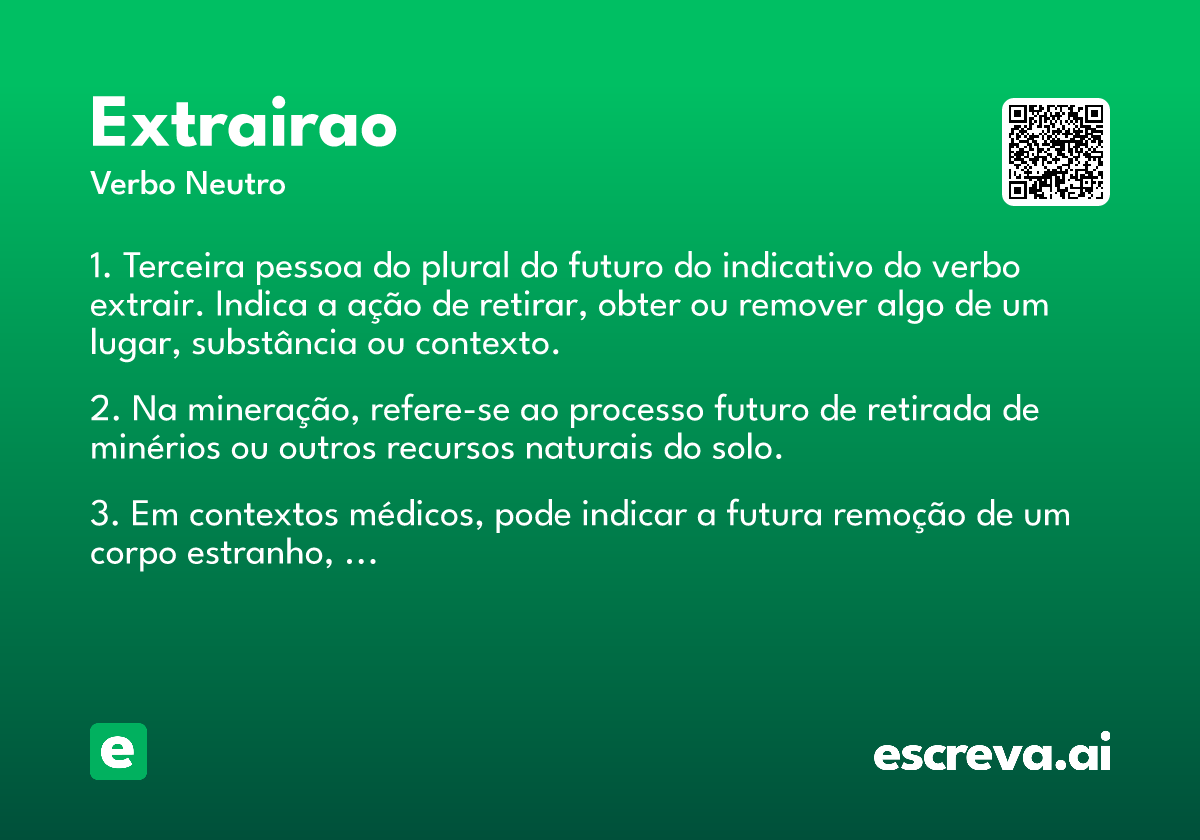 Extrairao
Verbo Neutro

1. Terceira pessoa do plural do futuro do indicativo do verbo extrair. Indica a ação de retirar, obter ou remover algo de um lugar, substância ou contexto.

2. Na mineração, refere-se ao processo futuro de retirada de minérios ou outros recursos naturais do solo.

3. Em contextos médicos, pode indicar a futura remoção de um corpo estranho, ...

e

escreva.ai